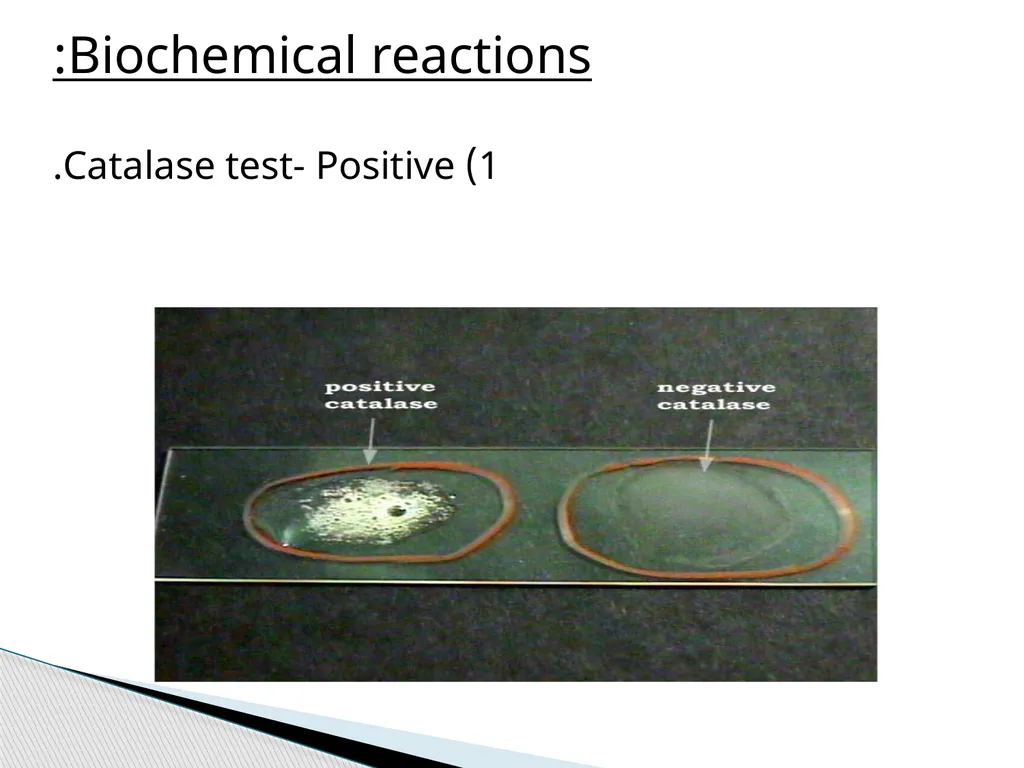 :Biochemical reactions

.Catalase test- Positive (1

positive catalase

negative catalase